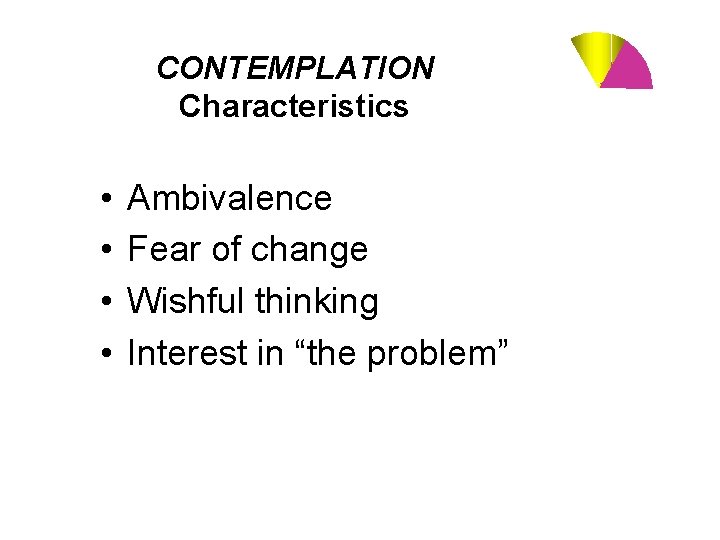 CONTEMPLATION
Characteristics

• Ambivalence
• Fear of change
• Wishful thinking
• Interest in “the problem”